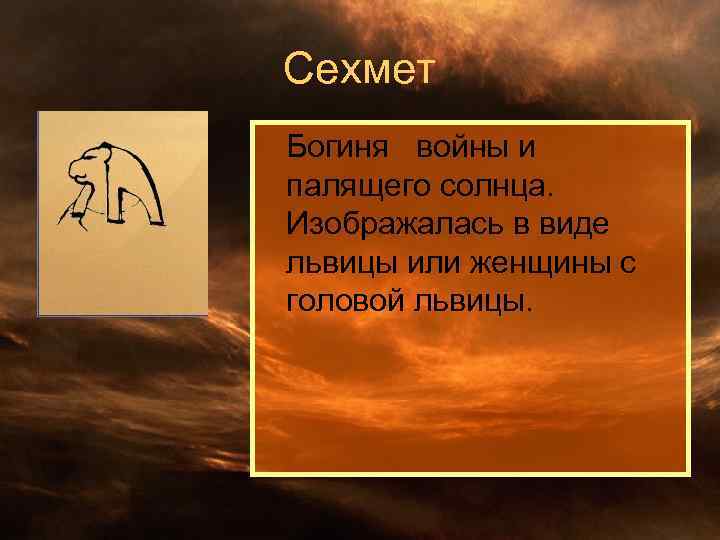 Сехмет

Богиня войны и палящего солнца. Изображалась в виде львицы или женщины с головой львицы.